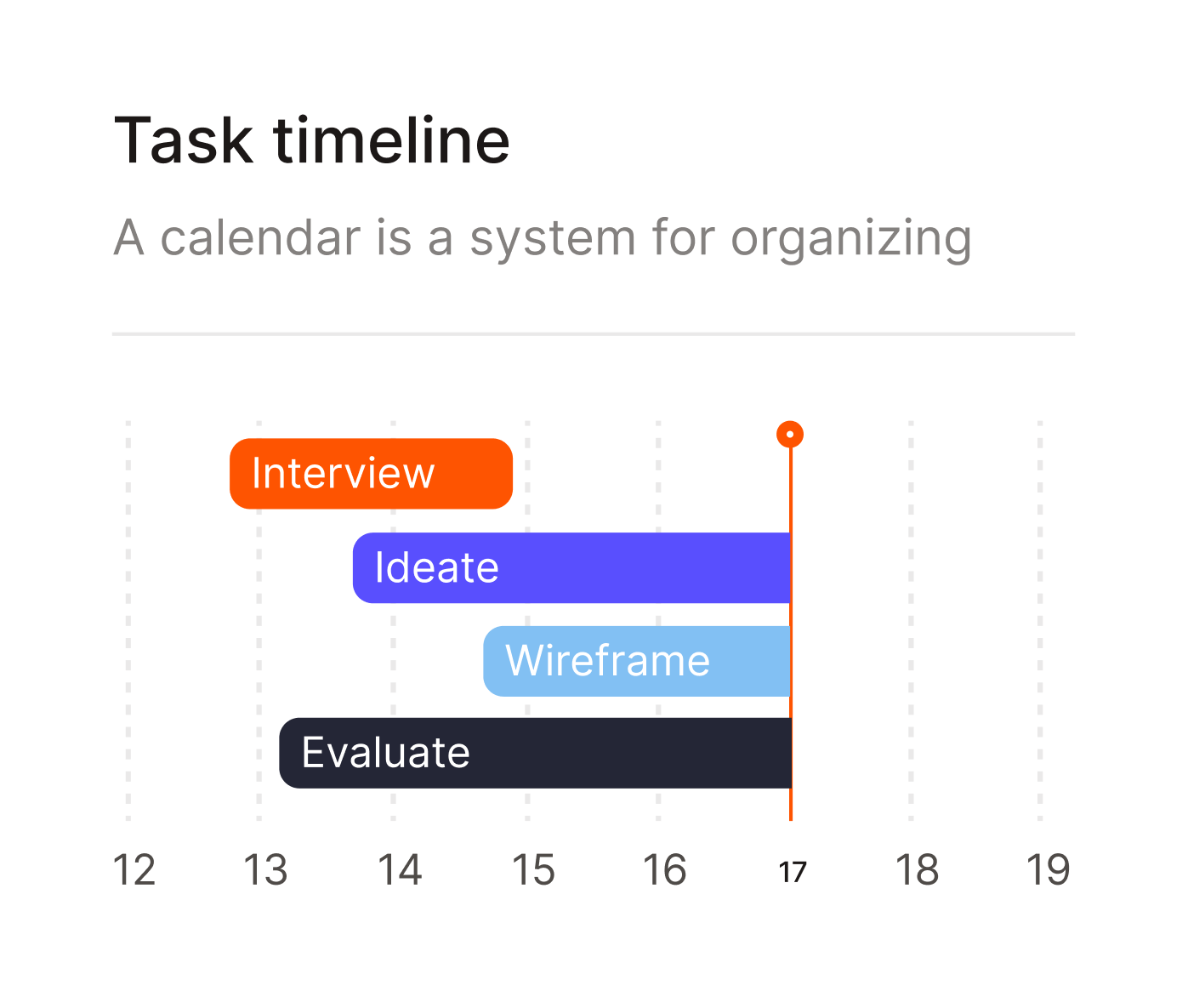 Task timeline

A calendar is a system for organizing

Interview

Ideate

Wireframe

Evaluate

12 13 14 15 16 17 18 19